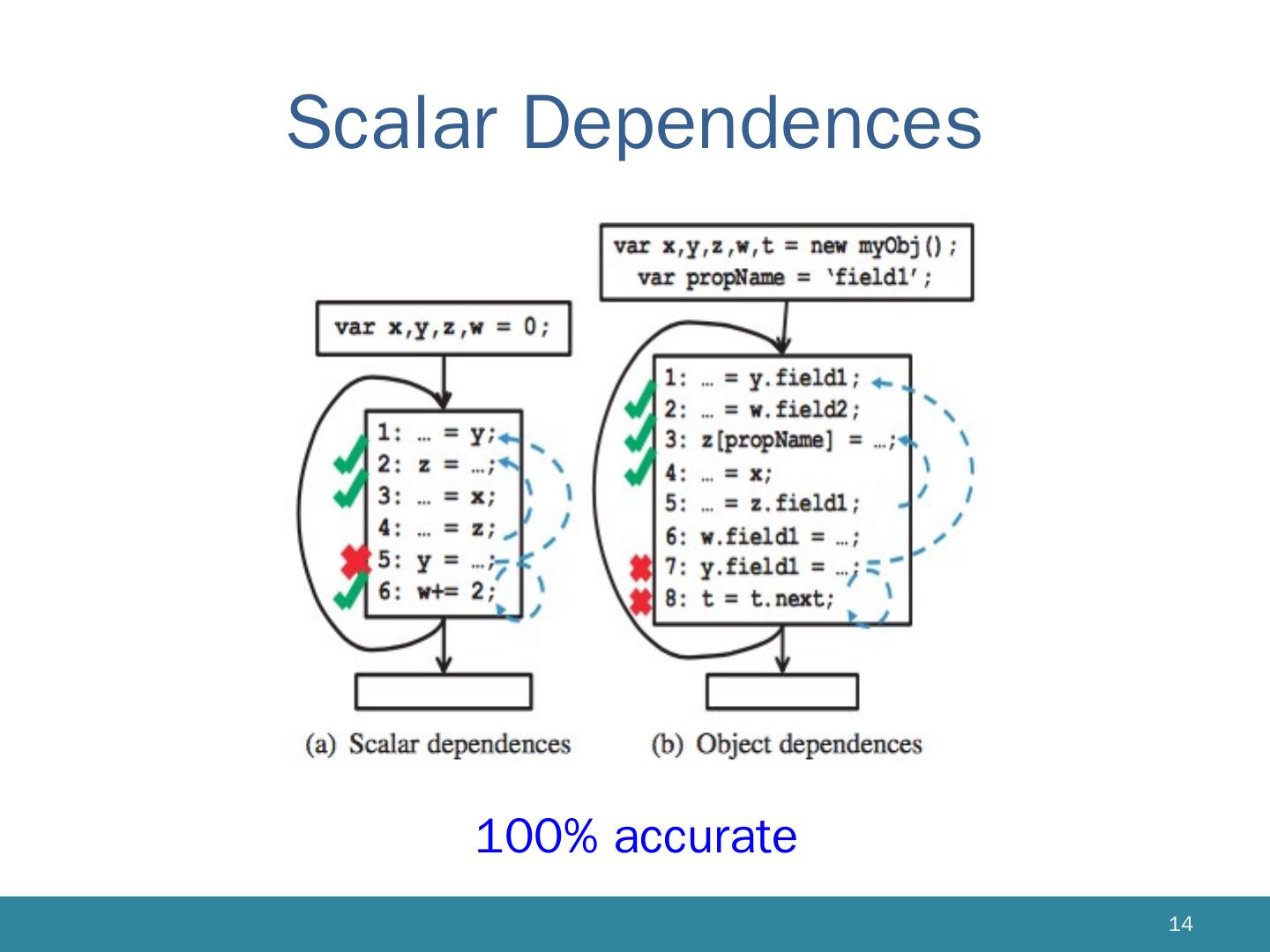 Scalar Dependences

var x,y,z,w = 0;

1: … = y;
2: z = …;
3: … = x;
4: … = z;
5: y = …;
6: w+= 2;

(a) Scalar dependences

var x,y,z,w,t = new myObj();
var propName = 'field1';

1: … = y.field1;
2: … = w.field2;
3: z[propName] = …;
4: … = x;
5: … = z.field1;
6: w.field1 = …;
7: y.field1 = …;
8: t = t.next;

(b) Object dependences

100% accurate

14